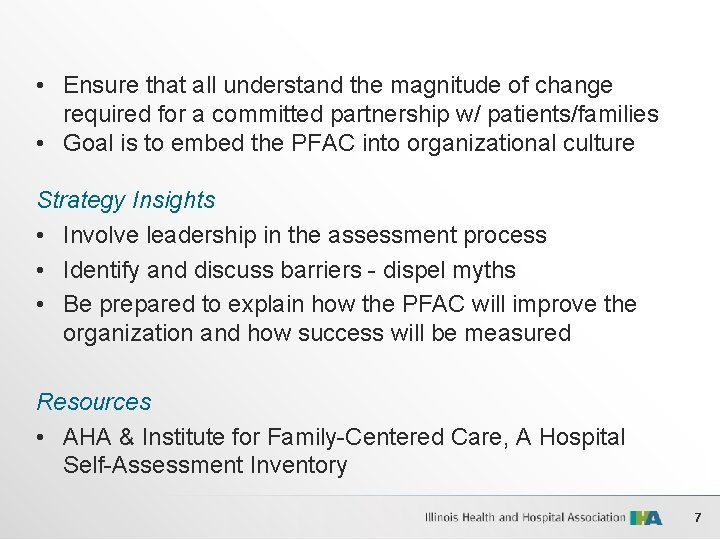 • Ensure that all understand the magnitude of change required for a committed partnership w/ patients/families
• Goal is to embed the PFAC into organizational culture

Strategy Insights
• Involve leadership in the assessment process
• Identify and discuss barriers - dispel myths
• Be prepared to explain how the PFAC will improve the organization and how success will be measured

Resources
• AHA & Institute for Family-Centered Care, A Hospital Self-Assessment Inventory

Illinois Health and Hospital Association IHA 7